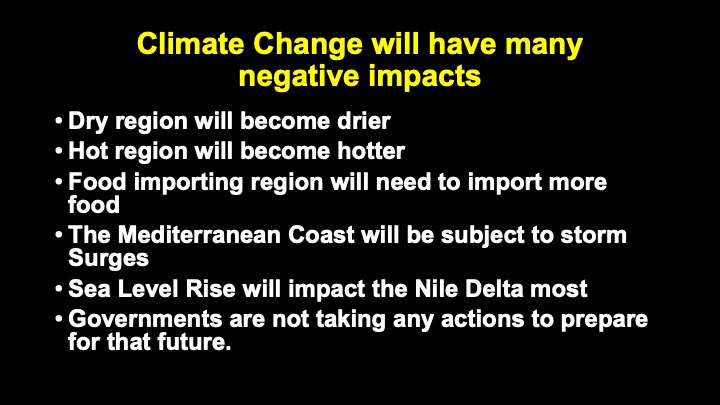 Climate Change will have many negative impacts

• Dry region will become drier
• Hot region will become hotter
• Food importing region will need to import more food
• The Mediterranean Coast will be subject to storm Surges
• Sea Level Rise will impact the Nile Delta most
• Governments are not taking any actions to prepare for that future.